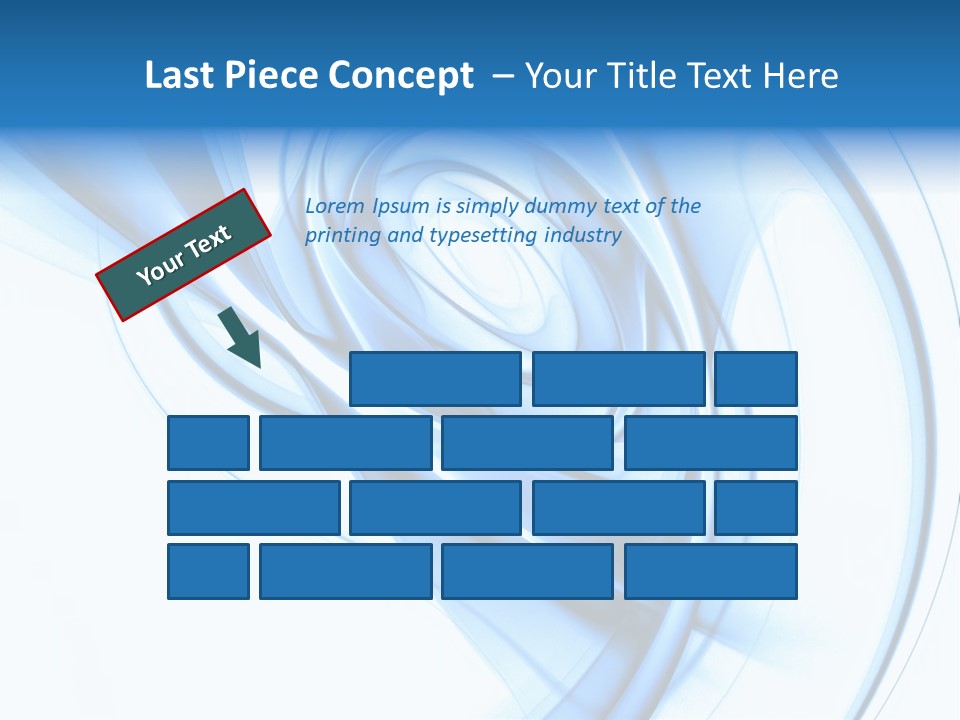 Last Piece Concept – Your Title Text Here

Your Text

Lorem Ipsum is simply dummy text of the printing and typesetting industry